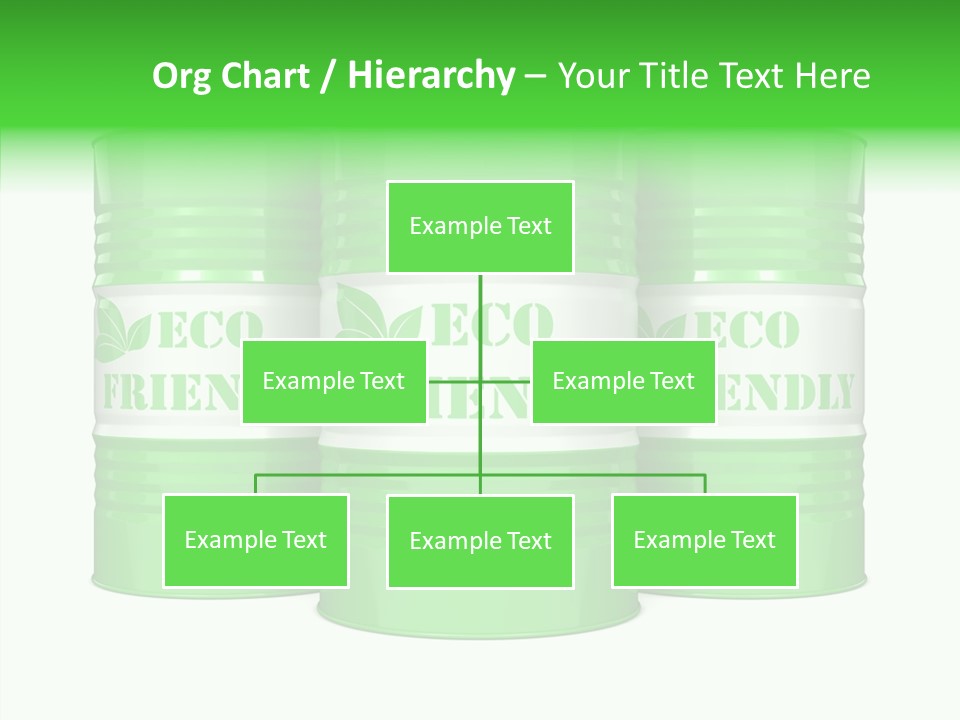 Org Chart / Hierarchy – Your Title Text Here

Example Text

Example Text

Example Text

Example Text

Example Text

Example Text

ECO FRIEN

ECO

ECO ENDLY